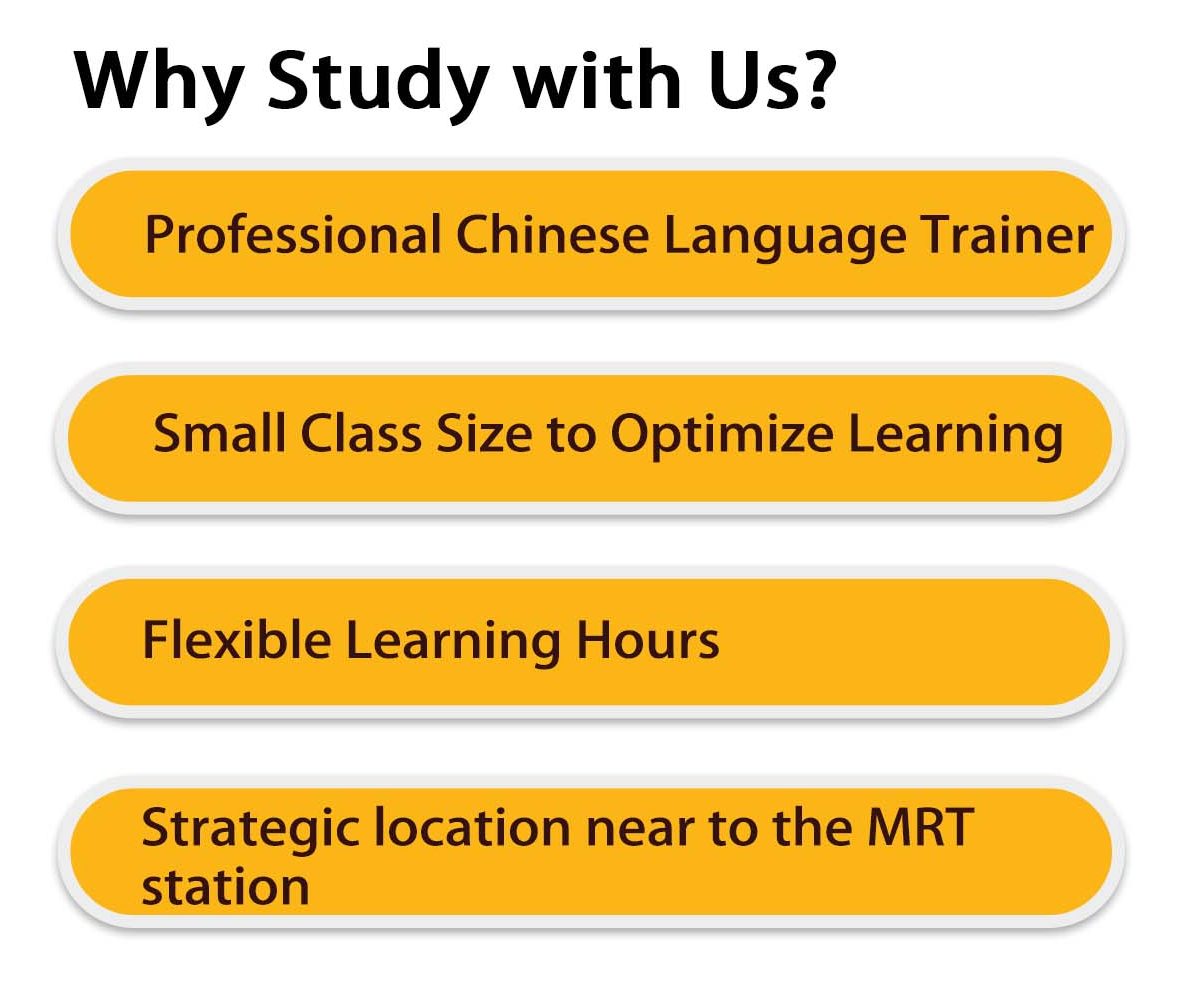 Why Study with Us?

Professional Chinese Language Trainer

Small Class Size to Optimize Learning

Flexible Learning Hours

Strategic location near to the MRT station